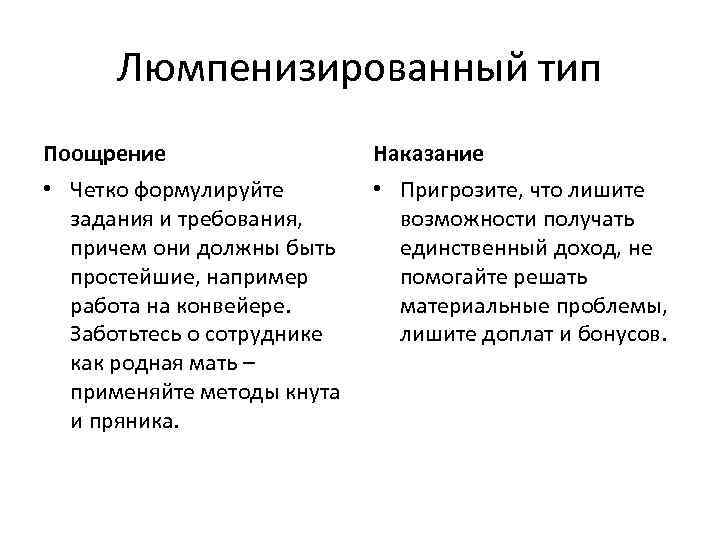 Люмпенизированный тип

Поощрение

• Четко формулируйте задания и требования, причем они должны быть простейшие, например работа на конвейере. Заботьтесь о сотруднике как родная мать – применяйте методы кнута и пряника.

Наказание

• Пригрозите, что лишите возможности получать единственный доход, не помогайте решать материальные проблемы, лишите доплат и бонусов.